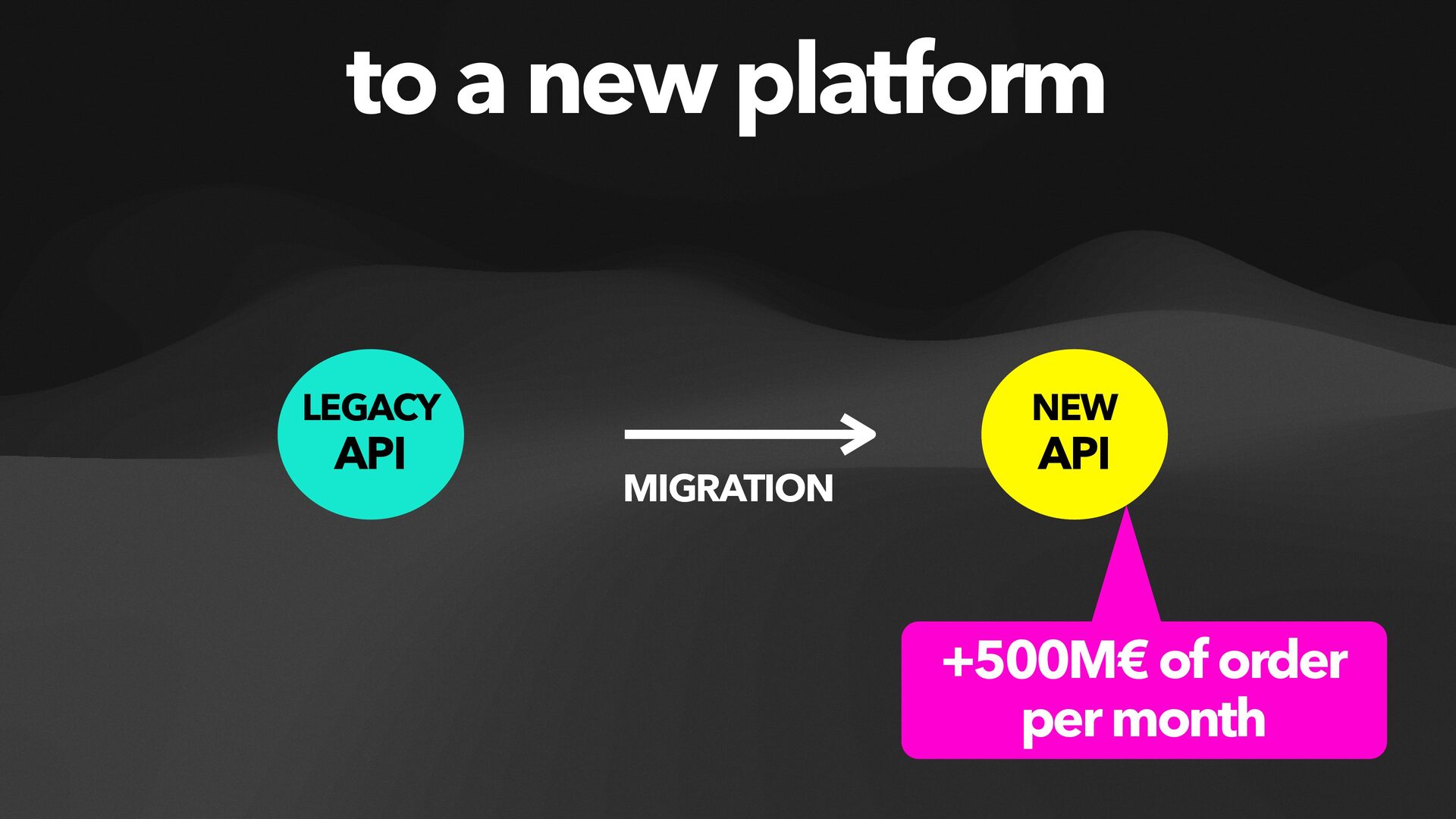 to a new platform

LEGACY
API

MIGRATION

NEW
API

+500M€ of order per month